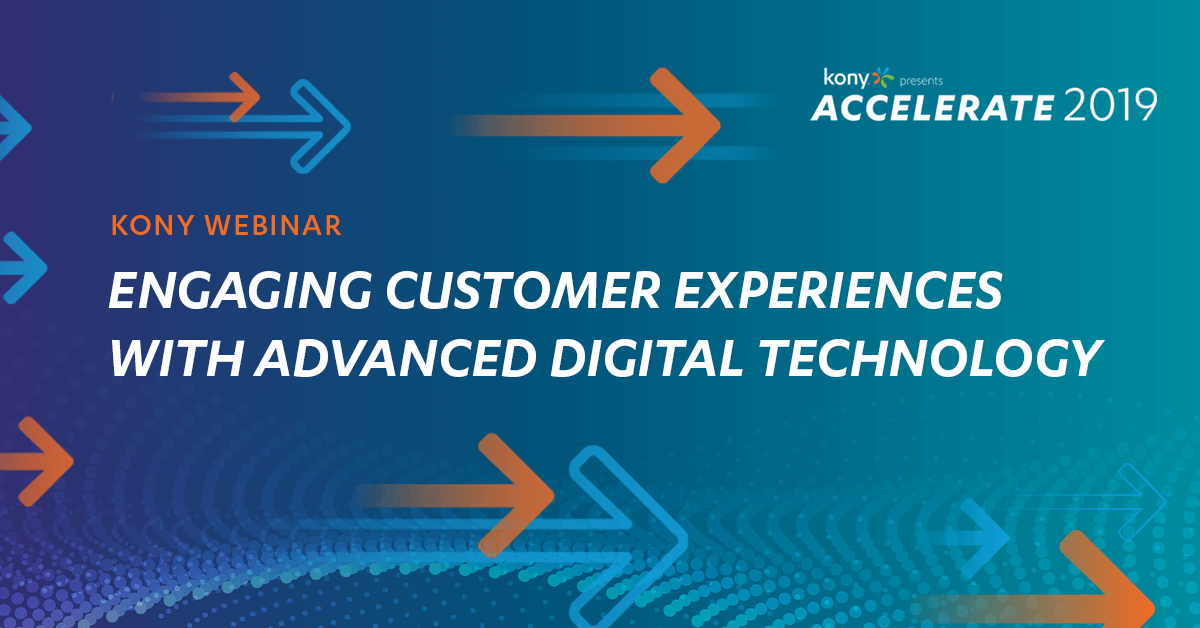 kony presents
ACCELERATE 2019

KONY WEBINAR

ENGAGING CUSTOMER EXPERIENCES WITH ADVANCED DIGITAL TECHNOLOGY